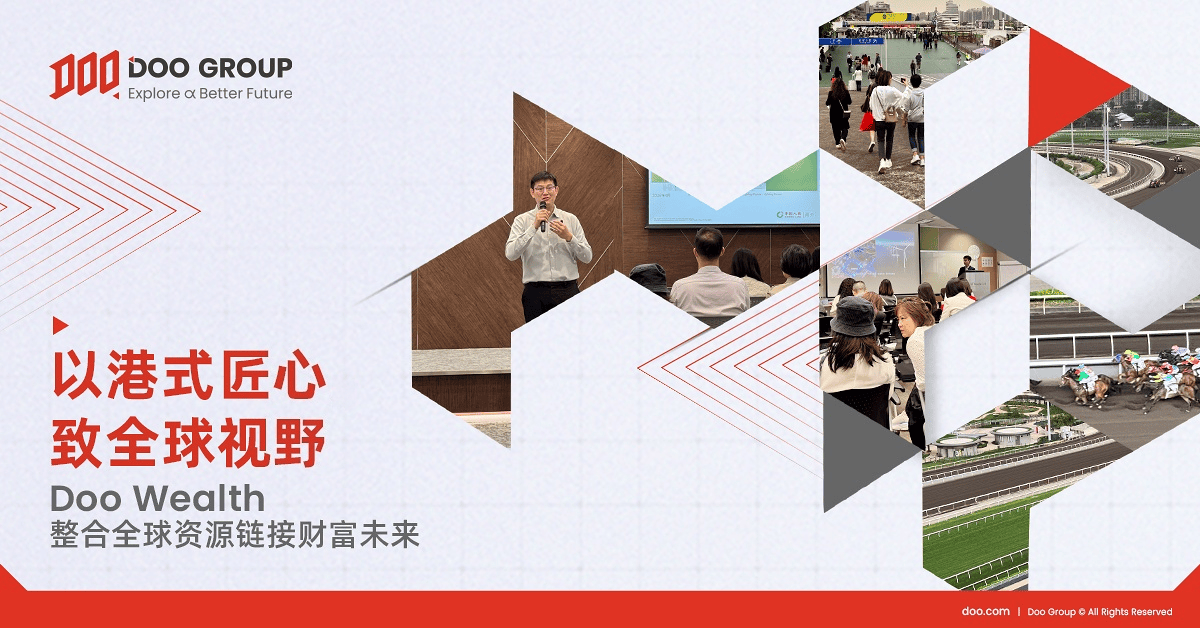 DOO GROUP
Explore α Better Future

以港式匠心
致全球视野

Doo Wealth
整合全球资源链接财富未来

doo.com | Doo Group © All Rights Reserved